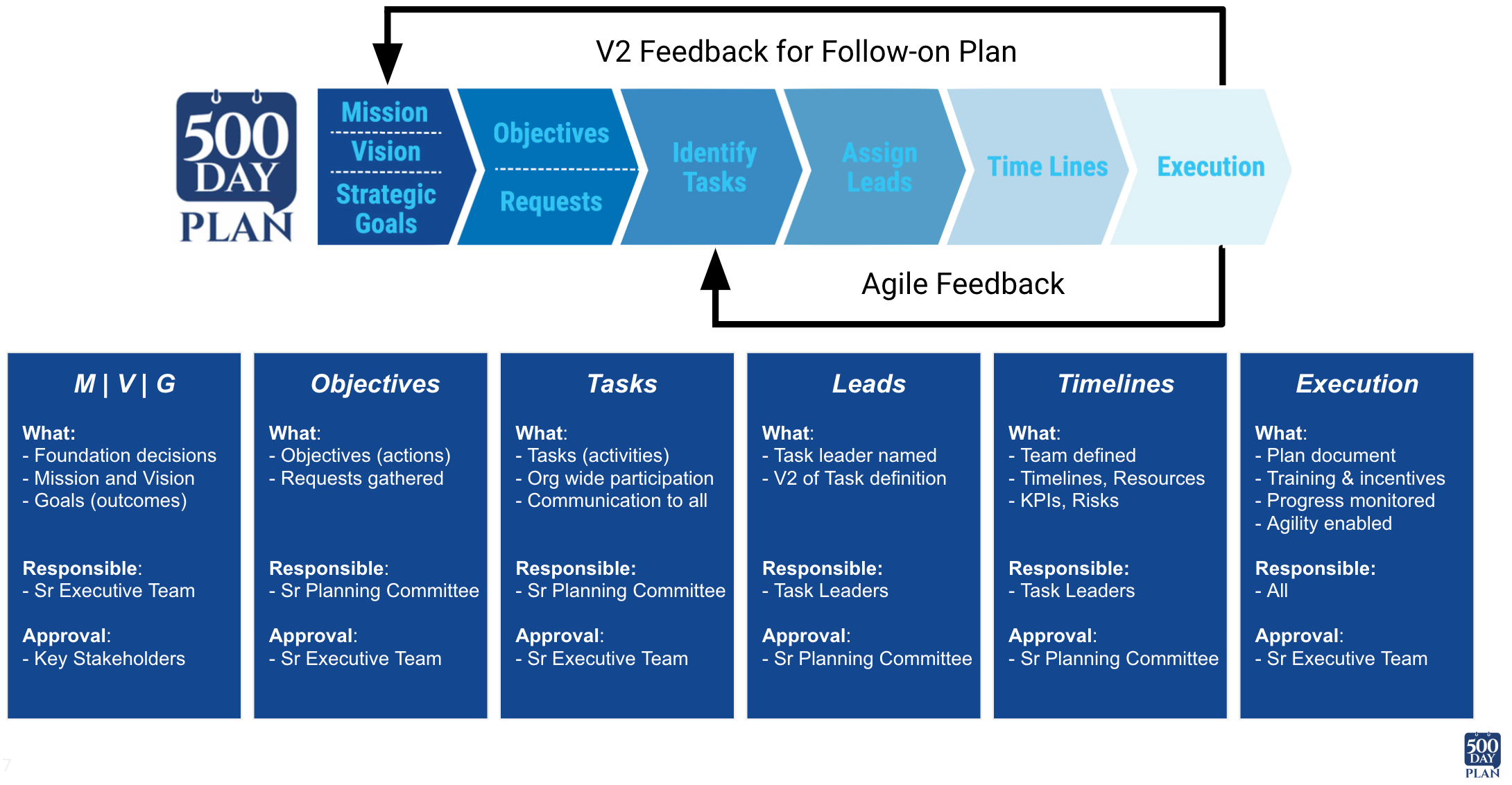 V2 Feedback for Follow-on Plan

500 DAY PLAN

Mission
Vision
Strategic Goals

Objectives
Requests

Identify Tasks

Assign Leads

Time Lines

Execution

Agile Feedback

M | V | G

What:
- Foundation decisions
- Mission and Vision
- Goals (outcomes)

Responsible:
- Sr Executive Team

Approval:
- Key Stakeholders

Objectives

What:
- Objectives (actions)
- Requests gathered

Responsible:
- Sr Planning Committee

Approval:
- Sr Executive Team

Tasks

What:
- Tasks (activities)
- Org wide participation
- Communication to all

Responsible:
- Sr Planning Committee

Approval:
- Sr Executive Team

Leads

What:
- Task leader named
- V2 of Task definition

Responsible:
- Task Leaders

Approval:
- Sr Planning Committee

Timelines

What:
- Team defined
- Timelines, Resources
- KPIs, Risks

Responsible:
- Task Leaders

Approval:
- Sr Planning Committee

Execution

What:
- Plan document
- Training & incentives
- Progress monitored
- Agility enabled

Responsible:
- All

Approval:
- Sr Executive Team

7

500 DAY PLAN